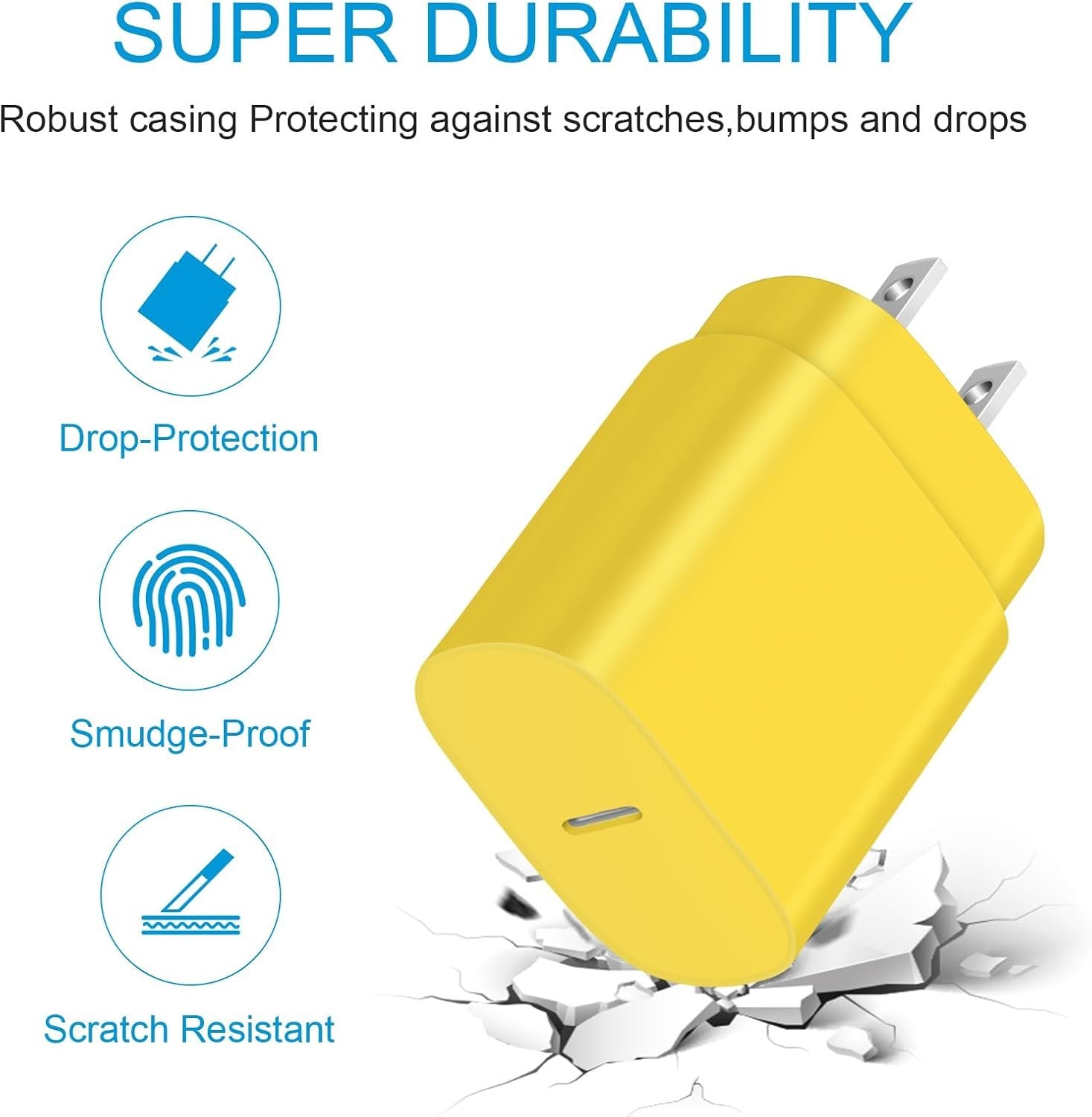 SUPER DURABILITY

Robust casing Protecting against scratches,bumps and drops

Drop-Protection

Smudge-Proof

Scratch Resistant